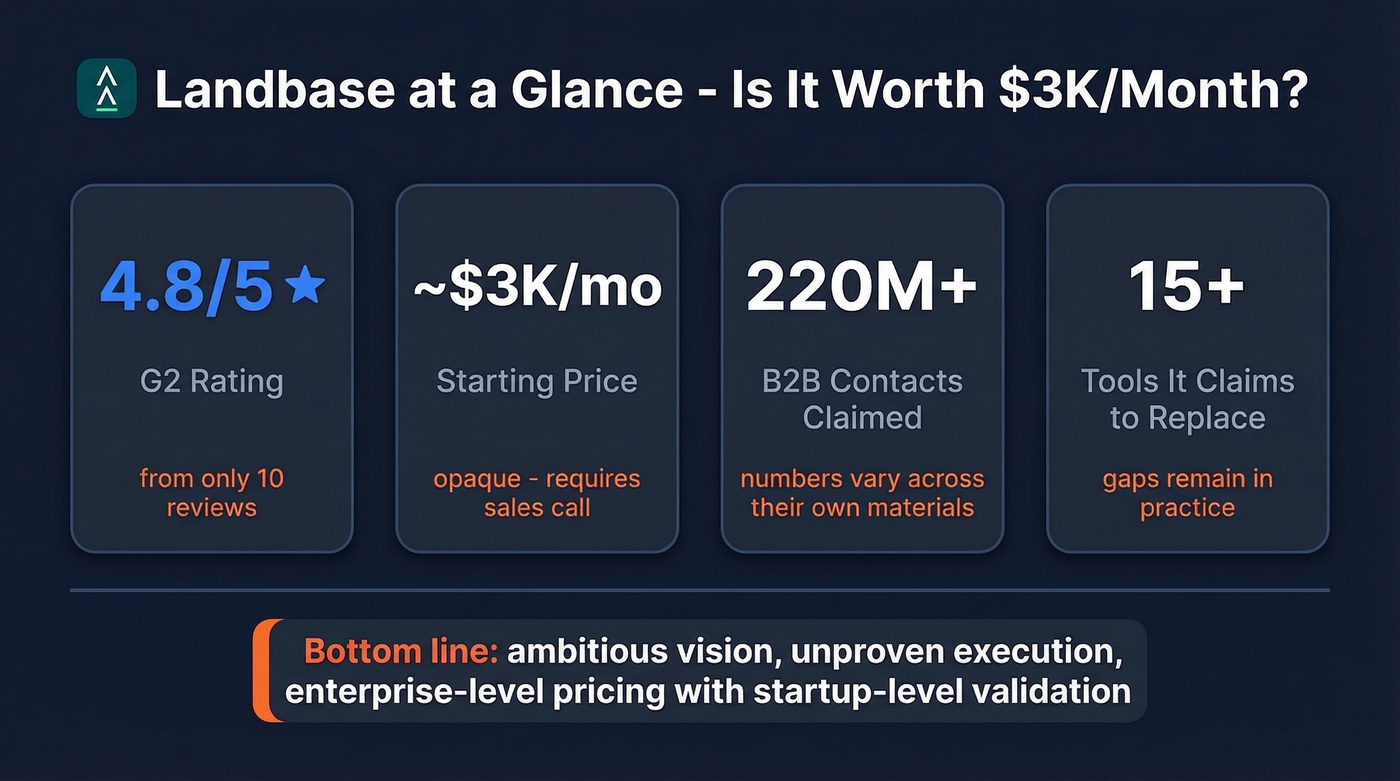 Landbase at a Glance - Is It Worth \$3K/Month?

4.8/5 ★

G2 Rating

from only 10 reviews

~\$3K/mo

Starting Price

opaque - requires sales call

220M+

B2B Contacts Claimed

numbers vary across their own materials

15+

Tools It Claims to Replace

gaps remain in practice

Bottom line: ambitious vision, unproven execution, enterprise-level pricing with startup-level validation